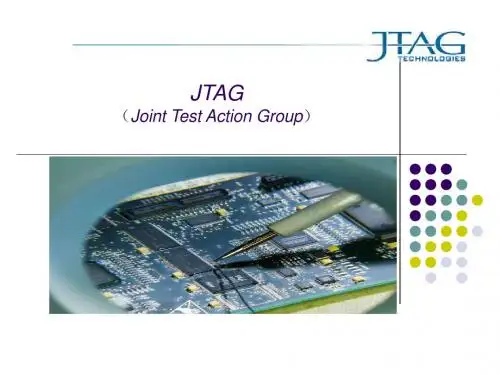 JTAG
TECHNOLOGIES

JTAG
(Joint Test Action Group)